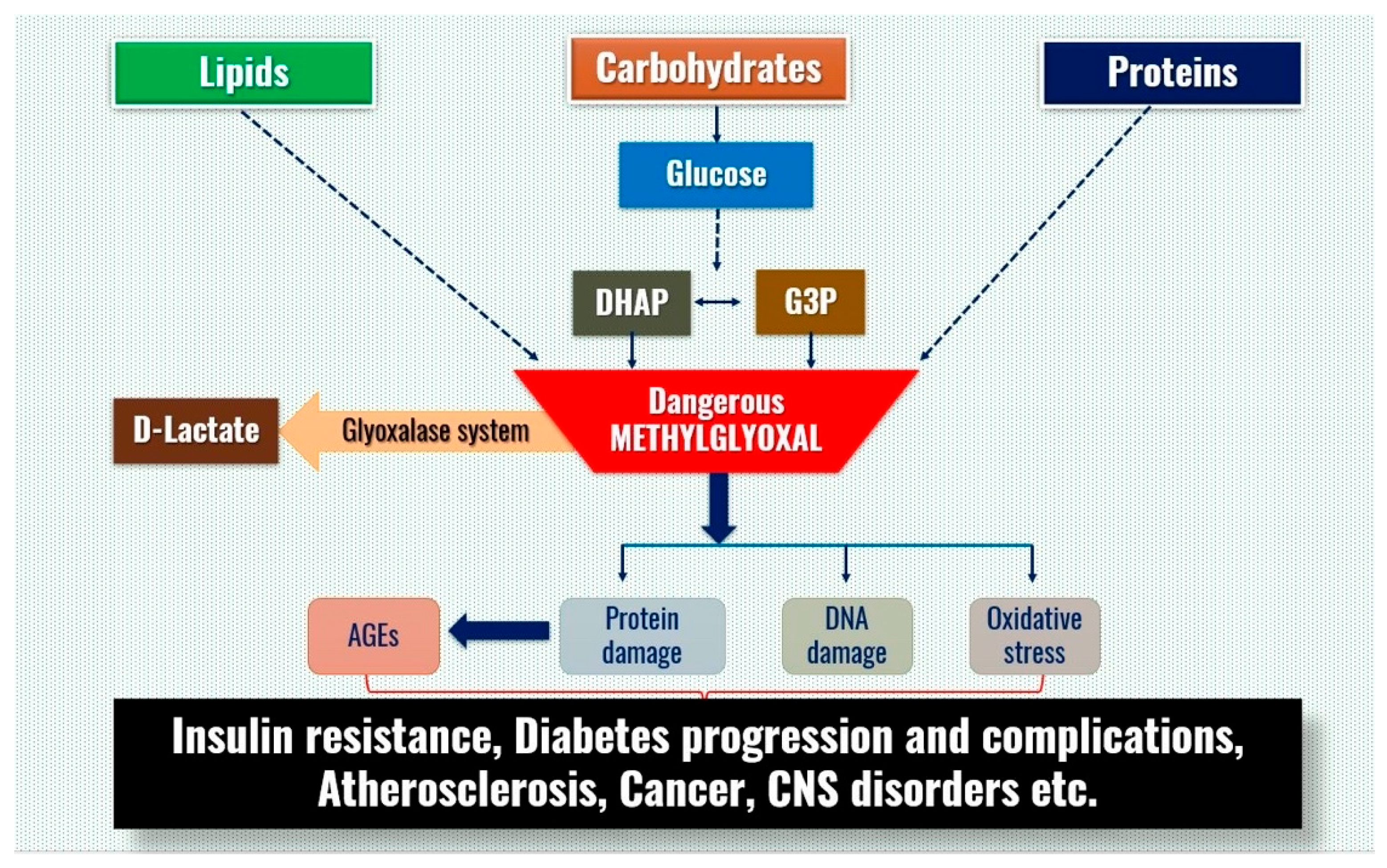 Lipids

Carbohydrates

Proteins

Glucose

DHAP

G3P

D-Lactate

Glyoxalase system

Dangerous METHYLGLYOXAL

AGEs

Protein damage

DNA damage

Oxidative stress

Insulin resistance, Diabetes progression and complications, Atherosclerosis, Cancer, CNS disorders etc.